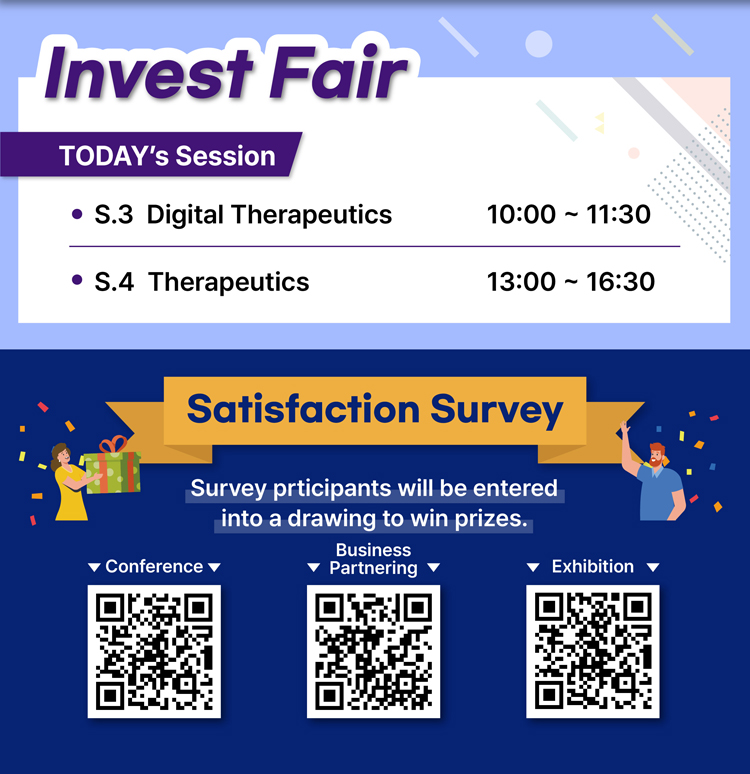 Invest Fair

TODAY's Session

• S.3 Digital Therapeutics 10:00 ~ 11:30

• S.4 Therapeutics 13:00 ~ 16:30

Satisfaction Survey

Survey prticipants will be entered into a drawing to win prizes.

▼ Conference ▼

▼ Business Partnering ▼

▼ Exhibition ▼